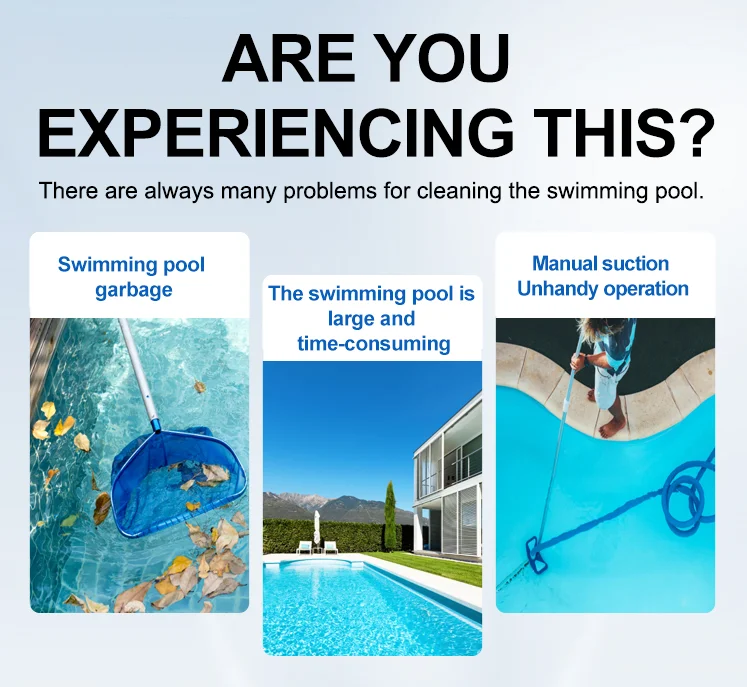 ARE YOU EXPERIENCING THIS?

There are always many problems for cleaning the swimming pool.

Swimming pool garbage

The swimming pool is large and time-consuming

Manual suction Unhandy operation